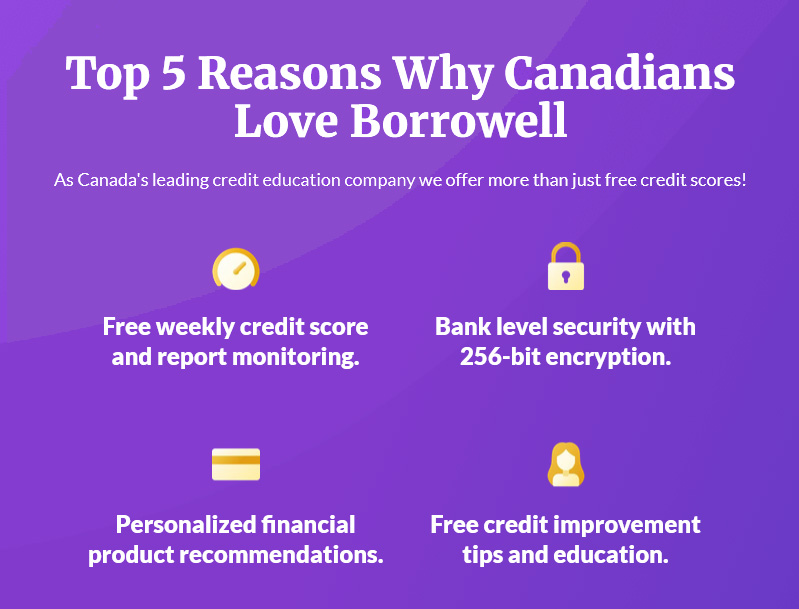 Top 5 Reasons Why Canadians Love Borrowell

As Canada's leading credit education company we offer more than just free credit scores!

Free weekly credit score and report monitoring.

Bank level security with 256-bit encryption.

Personalized financial product recommendations.

Free credit improvement tips and education.